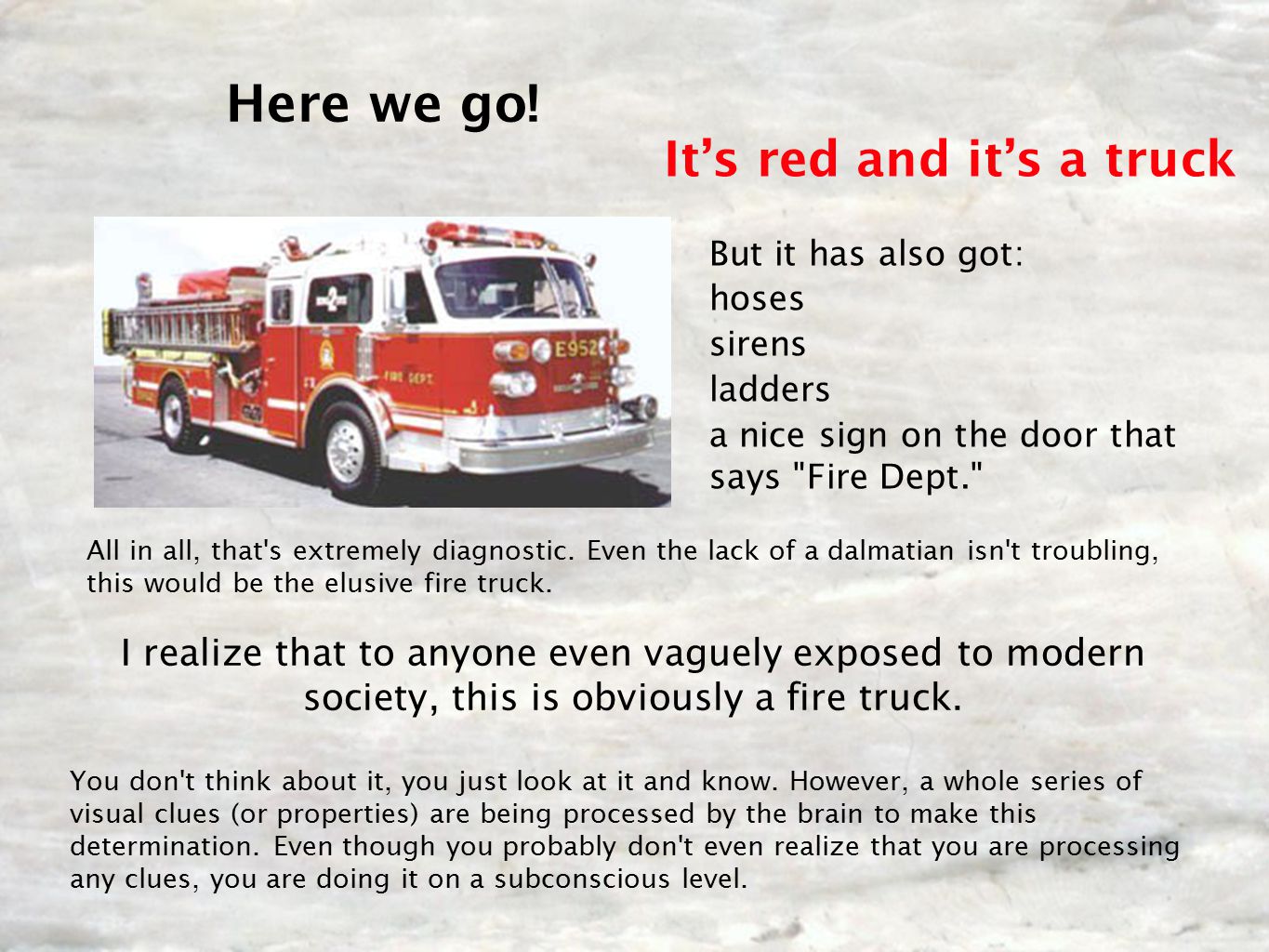 Here we go!

It’s red and it’s a truck

E952

FIRE DEPT.

But it has also got:
hoses
sirens
ladders
a nice sign on the door that says "Fire Dept."

All in all, that's extremely diagnostic. Even the lack of a dalmatian isn't troubling, this would be the elusive fire truck.

I realize that to anyone even vaguely exposed to modern society, this is obviously a fire truck.

You don't think about it, you just look at it and know. However, a whole series of visual clues (or properties) are being processed by the brain to make this determination. Even though you probably don't even realize that you are processing any clues, you are doing it on a subconscious level.